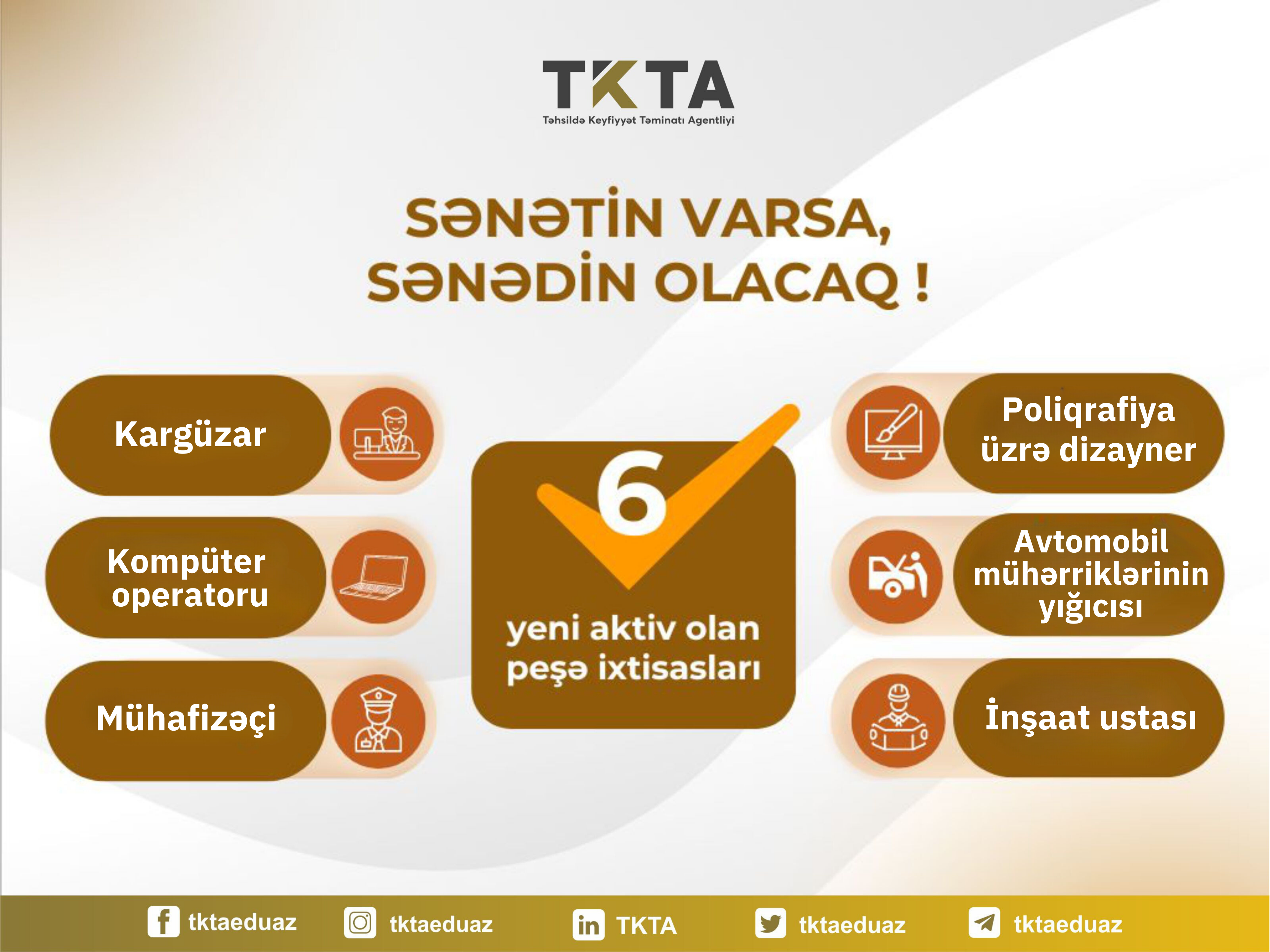 TKTA
Təhsildə Keyfiyyət Təminatı Agentliyi

SƏNƏTİN VARSA, SƏNƏDİN OLACAQ !

Kargüzar

Kompüter operatoru

Mühafizəçi

6

yeni aktiv olan peşə ixtisasları

Poliqrafiya üzrə dizayner

Avtomobil mühərriklərinin yığıcısı

İnşaat ustası

tktaeduaz
tktaeduaz
TKTA
tktaeduaz
tktaeduaz